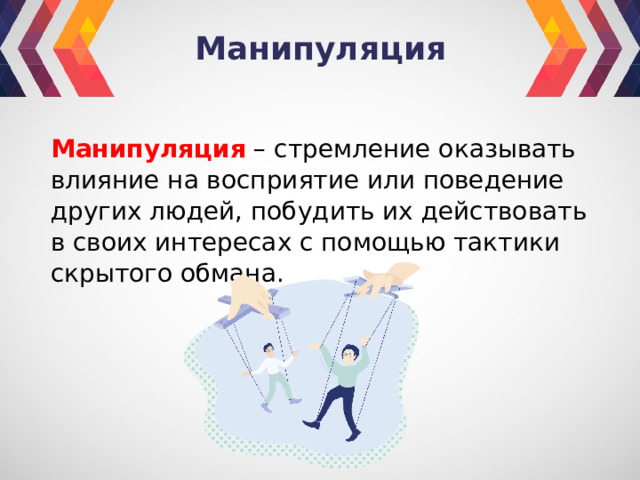 Манипуляция

Манипуляция – стремление оказывать влияние на восприятие или поведение других людей, побудить их действовать в своих интересах с помощью тактики скрытого обмана.